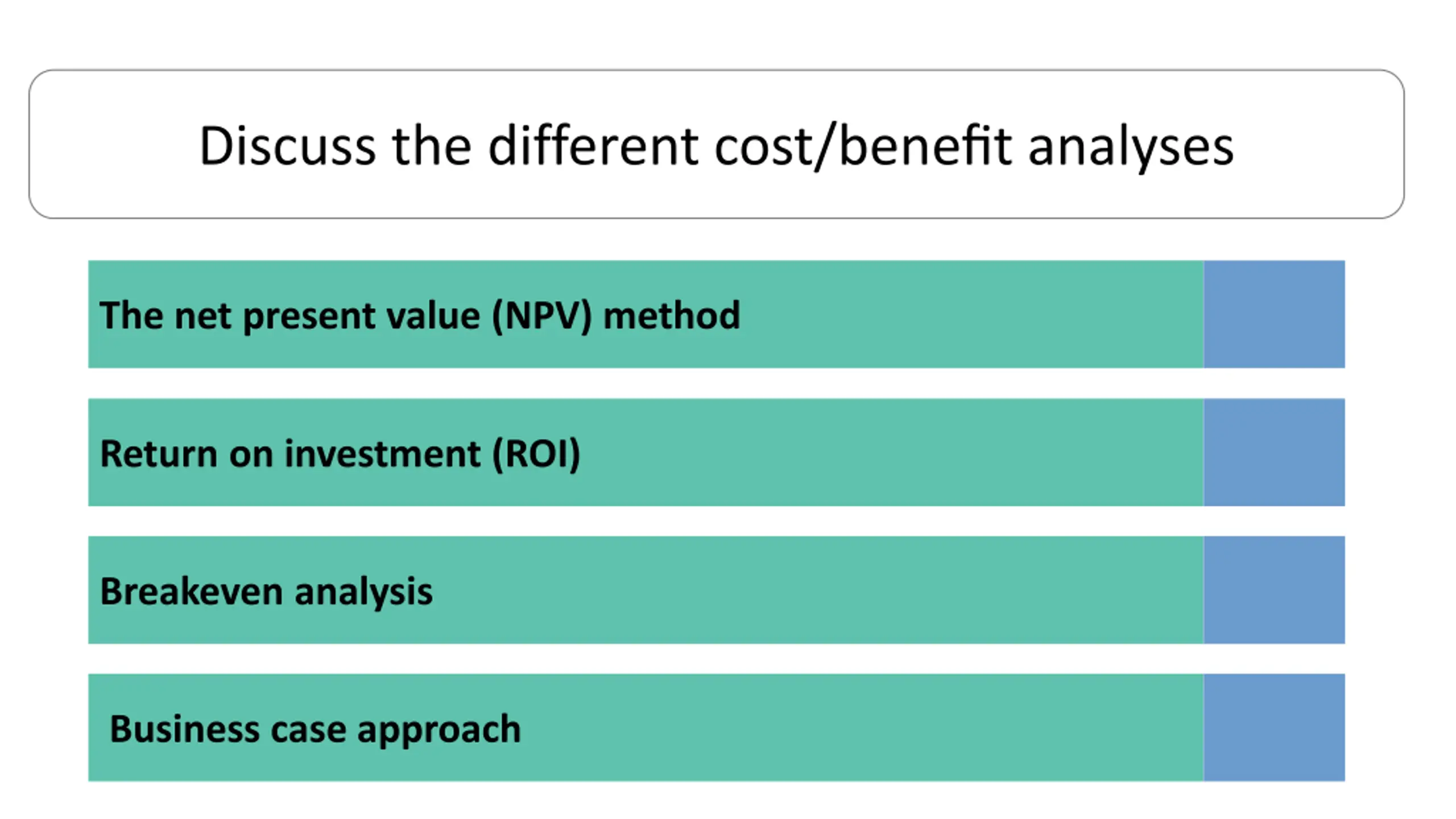 Discuss the different cost/benefit analyses

The net present value (NPV) method

Return on investment (ROI)

Breakeven analysis

Business case approach